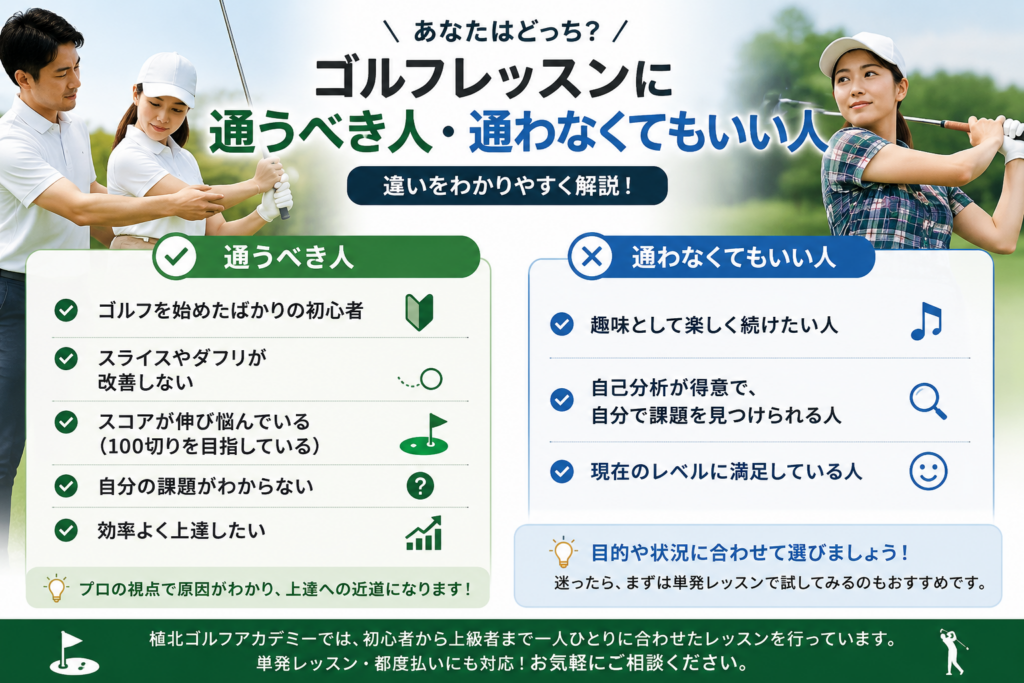 \ あなたはどっち？ /
ゴルフレッスンに
通うべき人・通わなくてもいい人
違いをわかりやすく解説！

通うべき人
ゴルフを始めたばかりの初心者
スライスやダフリが改善しない
スコアが伸び悩んでいる（100切りを目指している）
自分の課題がわからない
効率よく上達したい
プロの視点で原因がわかり、上達への近道になります！

通わなくてもいい人
趣味として楽しく続けたい人
自己分析が得意で、自分で課題を見つけられる人
現在のレベルに満足している人
目的や状況に合わせて選びましょう！
迷ったら、まずは単発レッスンで試してみるのもおすすめです。

植北ゴルフアカデミーでは、初心者から上級者まで一人ひとりに合わせたレッスンを行っています。
単発レッスン・都度払いにも対応！お気軽にご相談ください。